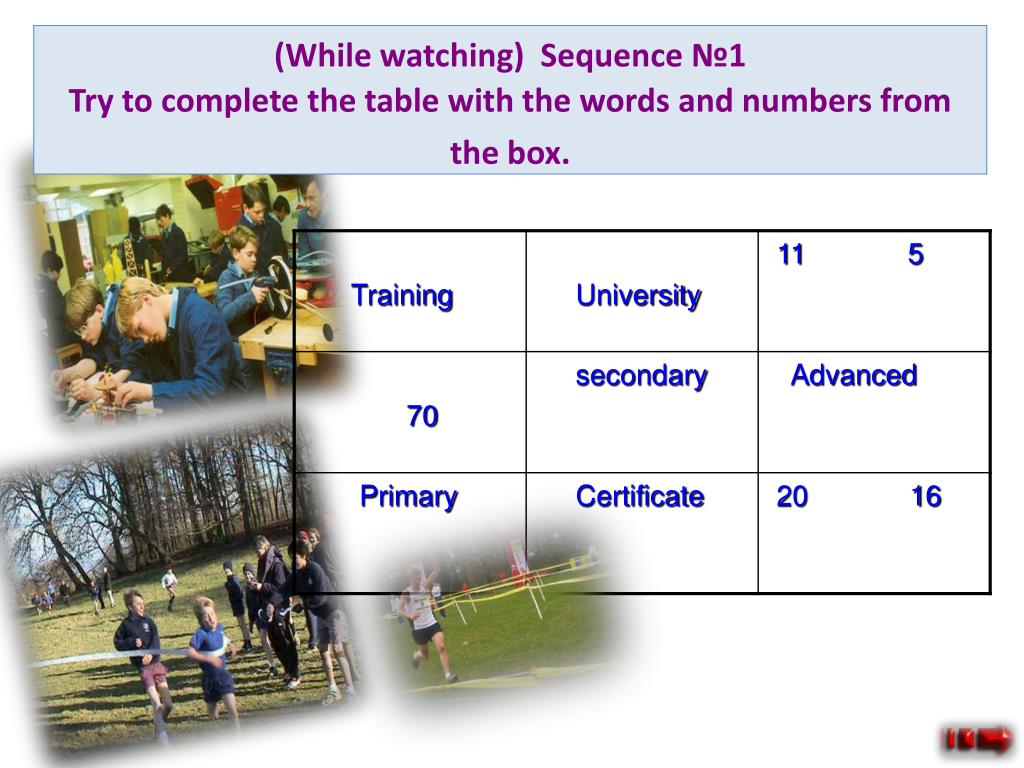 (While watching) Sequence №1
Try to complete the table with the words and numbers from the box.

| Training | University | 11 5 |
|---|---|---|
| 70 | secondary | Advanced |
| Primary | Certificate | 20 16 |